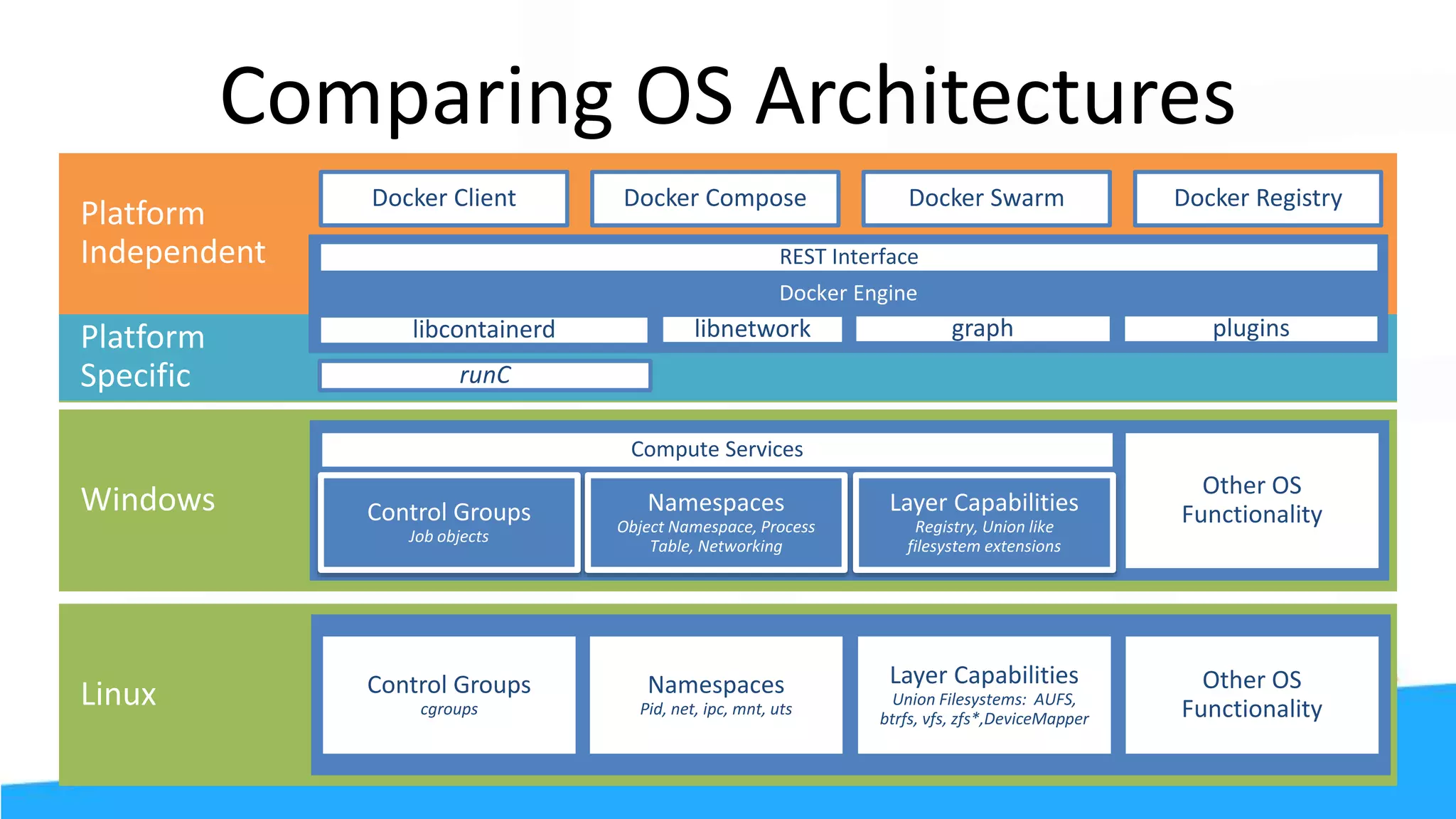 Comparing OS Architectures

Platform Independent

Docker Client

Docker Compose

Docker Swarm

Docker Registry

REST Interface

Docker Engine

Platform Specific

libcontainerd

libnetwork

graph

plugins

runC

Windows

Compute Services

Control Groups
Job objects

Namespaces
Object Namespace, Process Table, Networking

Layer Capabilities
Registry, Union like filesystem extensions

Other OS Functionality

Linux

Control Groups
cgroups

Namespaces
Pid, net, ipc, mnt, uts

Layer Capabilities
Union Filesystems: AUFS, btrfs, vfs, zfs*,DeviceMapper

Other OS Functionality